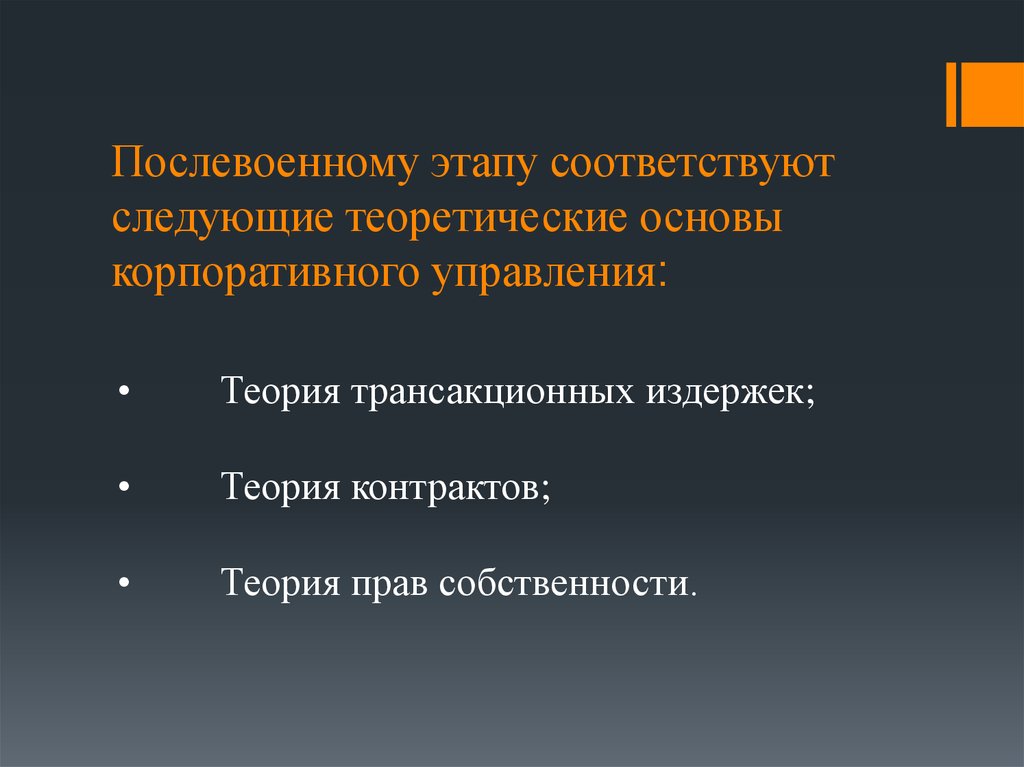 Послевоенному этапу соответствуют следующие теоретические основы корпоративного управления:

•	Теория трансакционных издержек;

•	Теория контрактов;

•	Теория прав собственности.